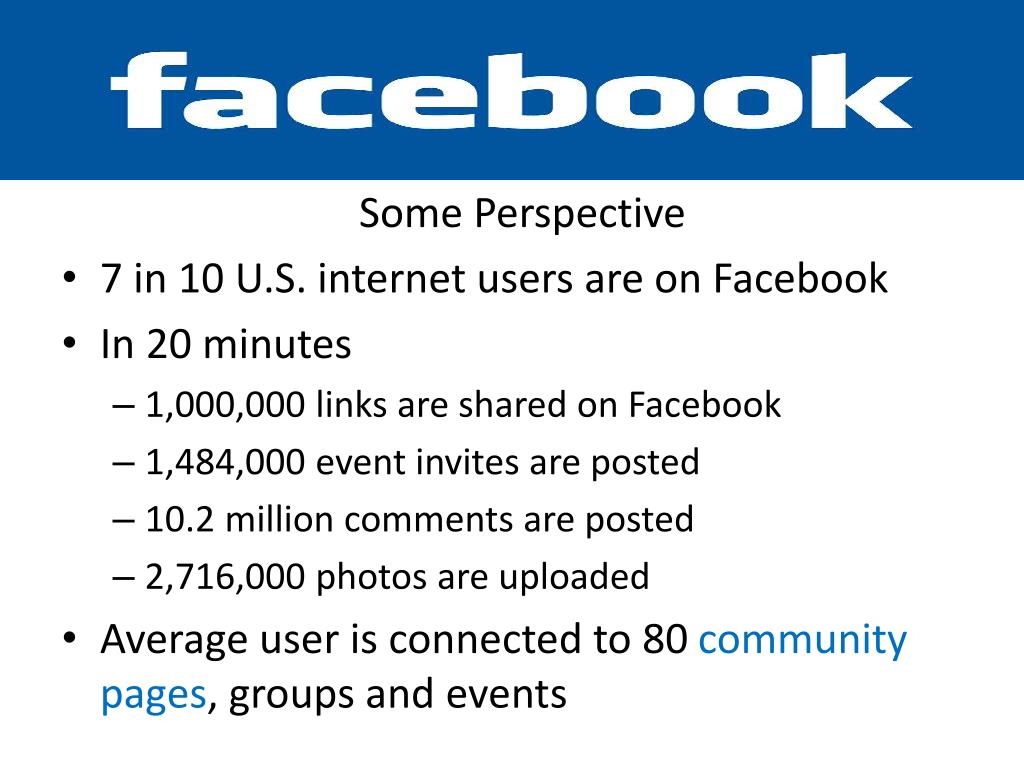 facebook

Some Perspective

• 7 in 10 U.S. internet users are on Facebook
• In 20 minutes
– 1,000,000 links are shared on Facebook
– 1,484,000 event invites are posted
– 10.2 million comments are posted
– 2,716,000 photos are uploaded
• Average user is connected to 80 community pages, groups and events